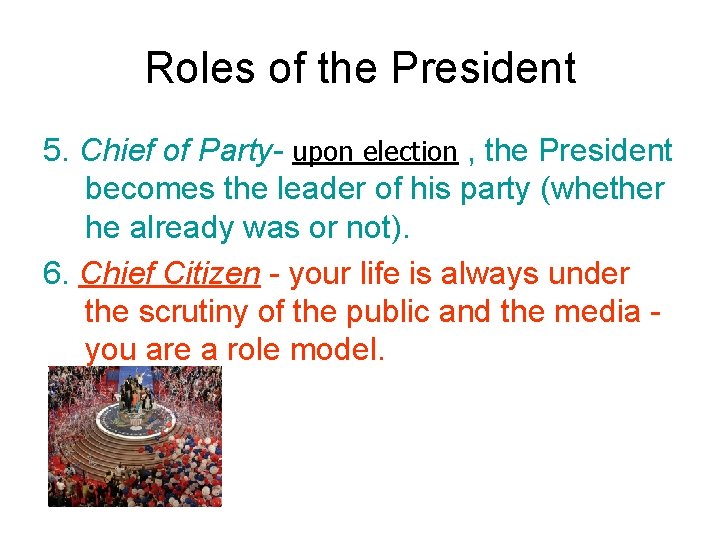 Roles of the President

5. Chief of Party- upon election , the President becomes the leader of his party (whether he already was or not).

6. Chief Citizen - your life is always under the scrutiny of the public and the media - you are a role model.